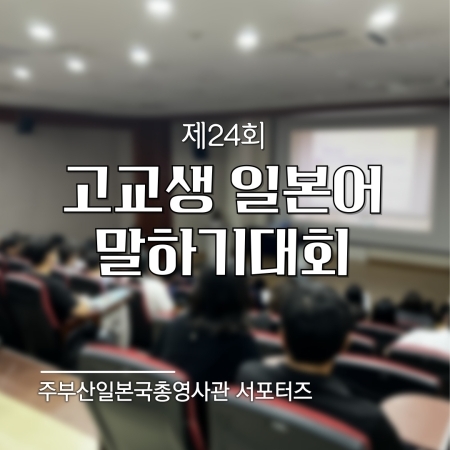 제24회

고교생 일본어 말하기대회

주부산일본국총영사관 서포터즈